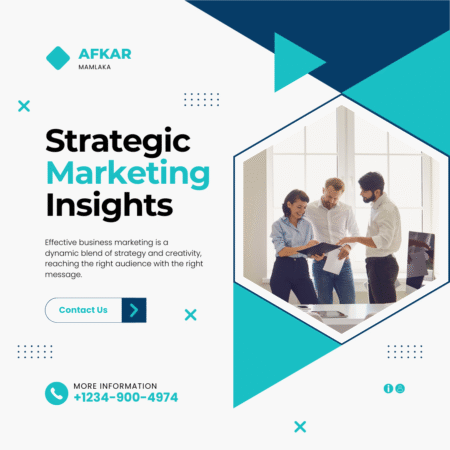 AFKAR
MAMLAKA

Strategic Marketing Insights

Effective business marketing is a dynamic blend of strategy and creativity, reaching the right audience with the right message.

Contact Us

MORE INFORMATION
+1234-900-4974